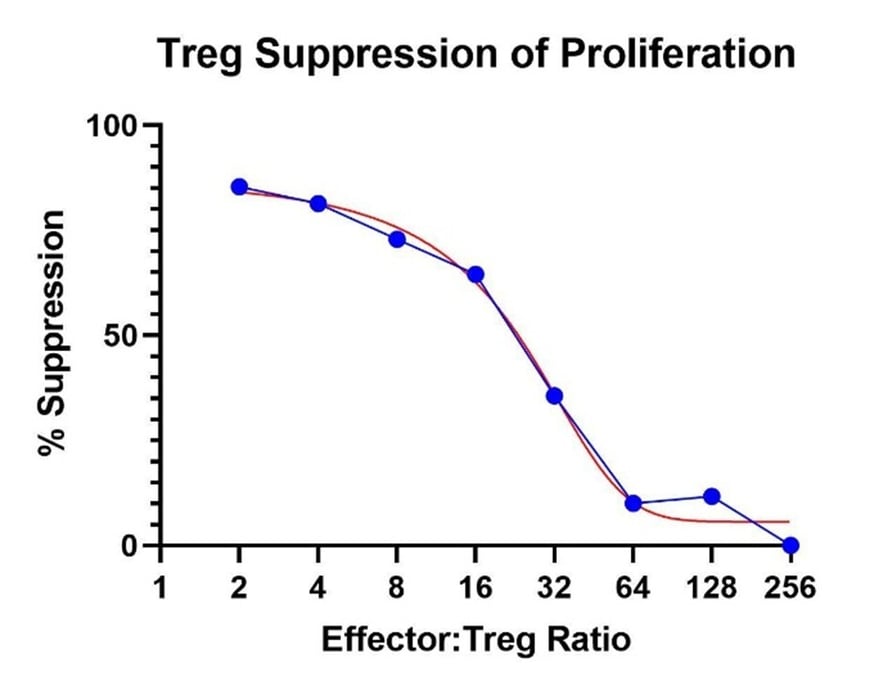 Treg Suppression of Proliferation

% Suppression

100

50

0

1
2
4
8
16
32
64
128
256

Effector:Treg Ratio